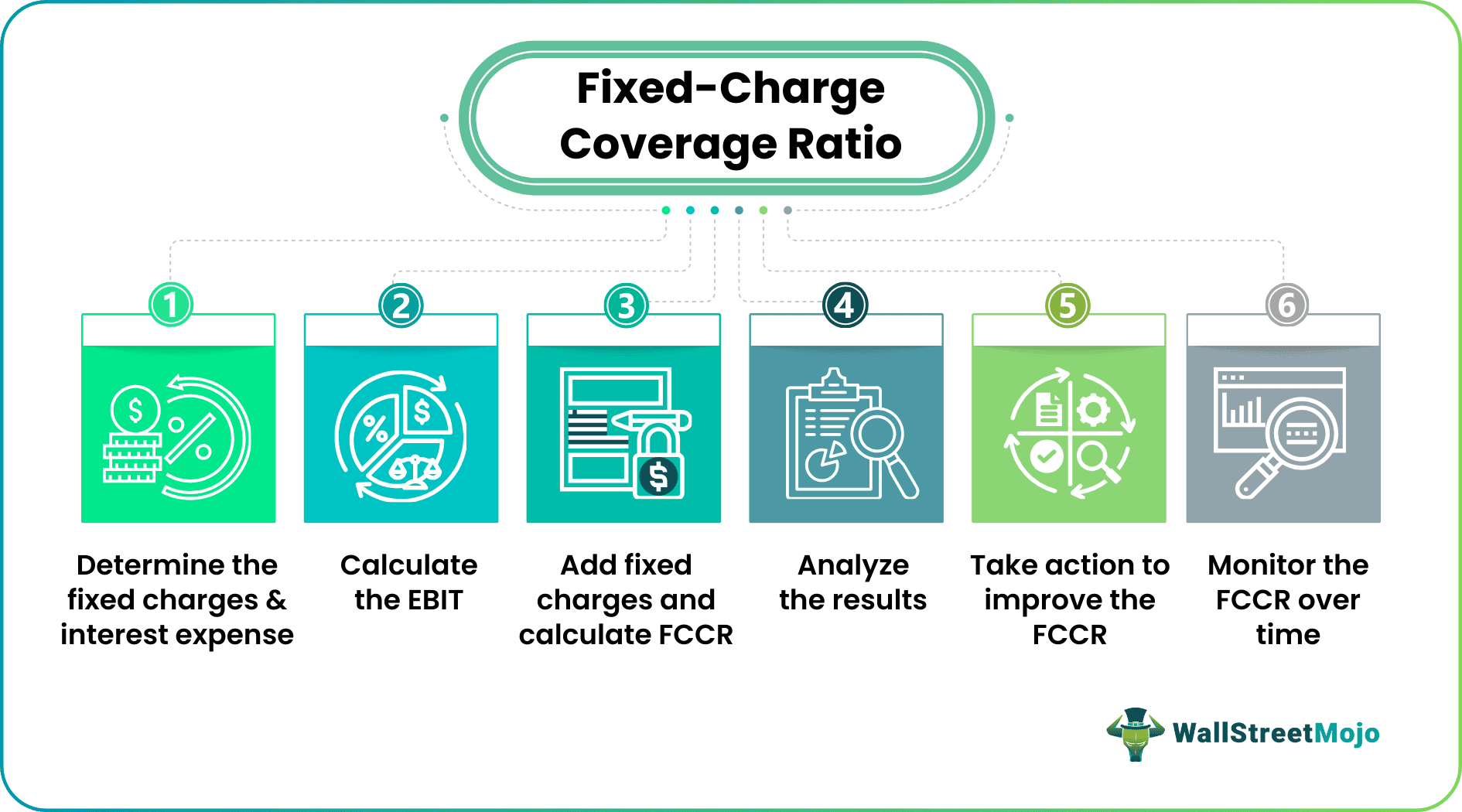 Fixed-Charge Coverage Ratio

1
Determine the fixed charges & interest expense

2
Calculate the EBIT

3
Add fixed charges and calculate FCCR

4
Analyze the results

5
Take action to improve the FCCR

6
Monitor the FCCR over time

WallStreetMojo